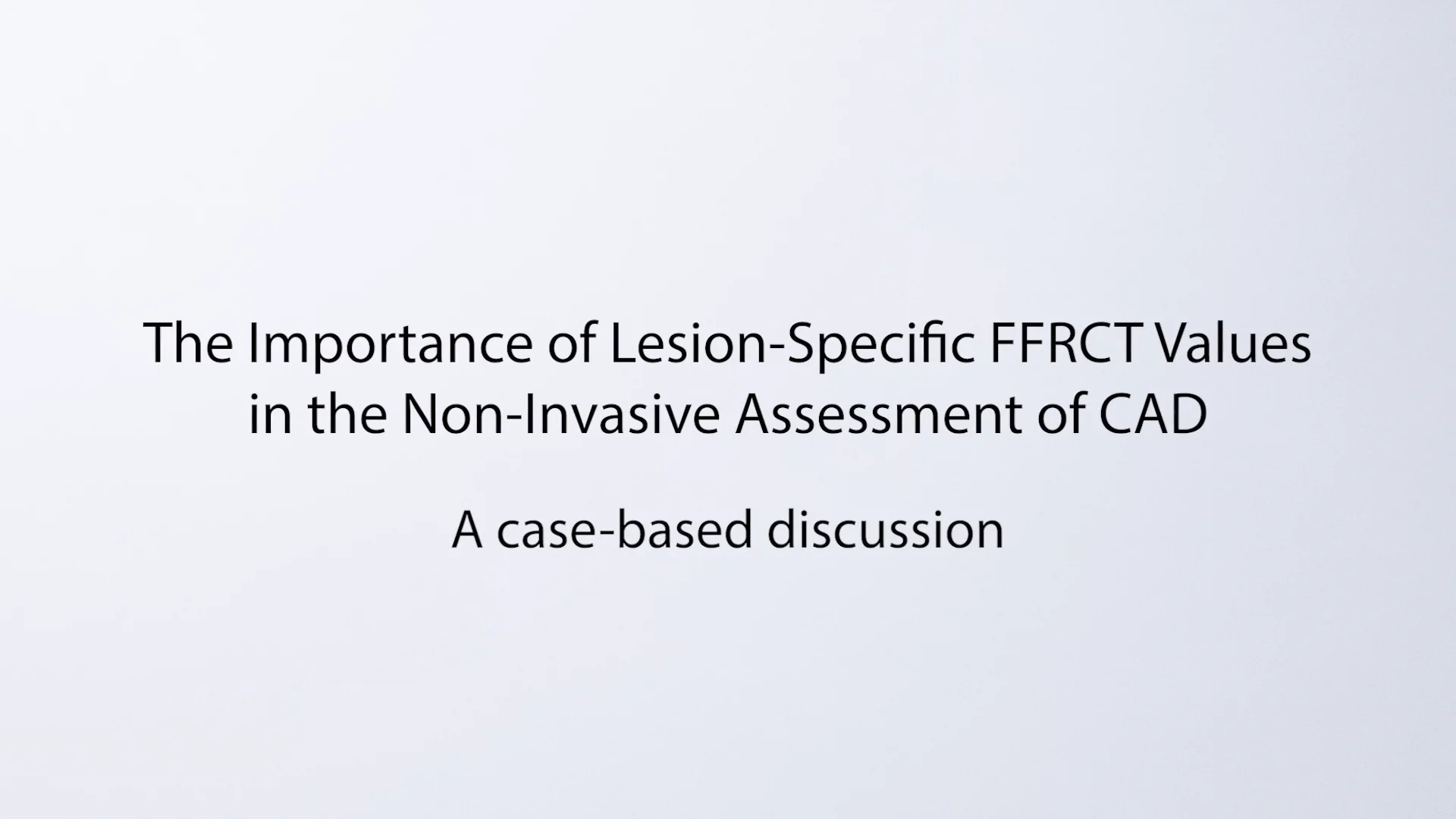 The Importance of Lesion-Specific FFRCT Values in the Non-Invasive Assessment of CAD

A case-based discussion